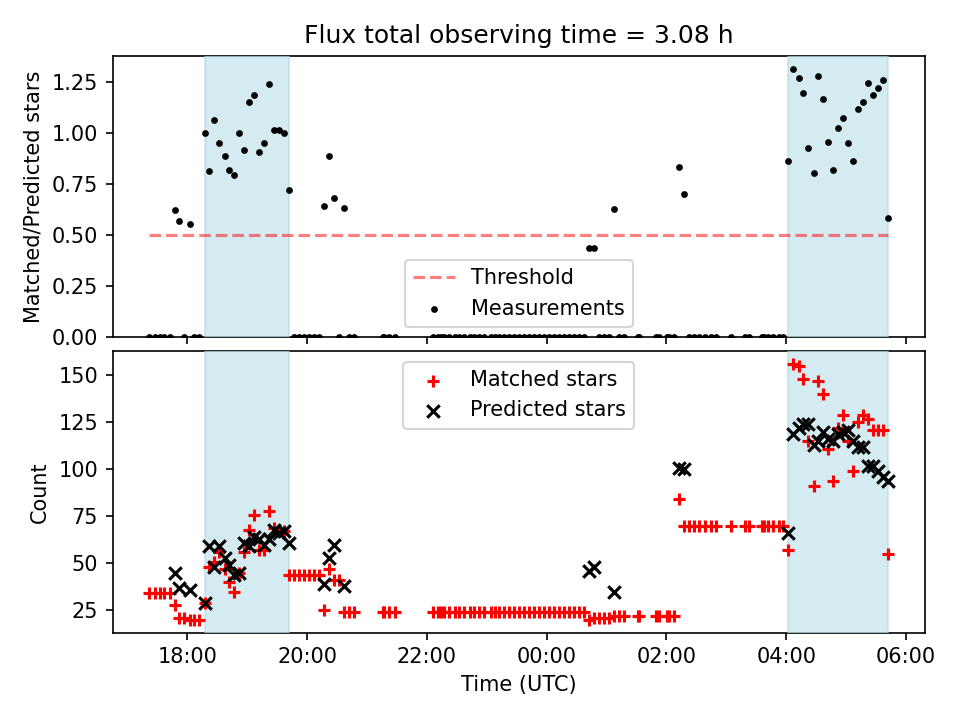 Flux total observing time = 3.08 h

Matched/Predicted stars

1.25
1.00
0.75
0.50
0.25
0.00

Threshold
Measurements

Count

150
125
100
75
50
25

Matched stars
Predicted stars

18:00 20:00 22:00 00:00 02:00 04:00 06:00

Time (UTC)